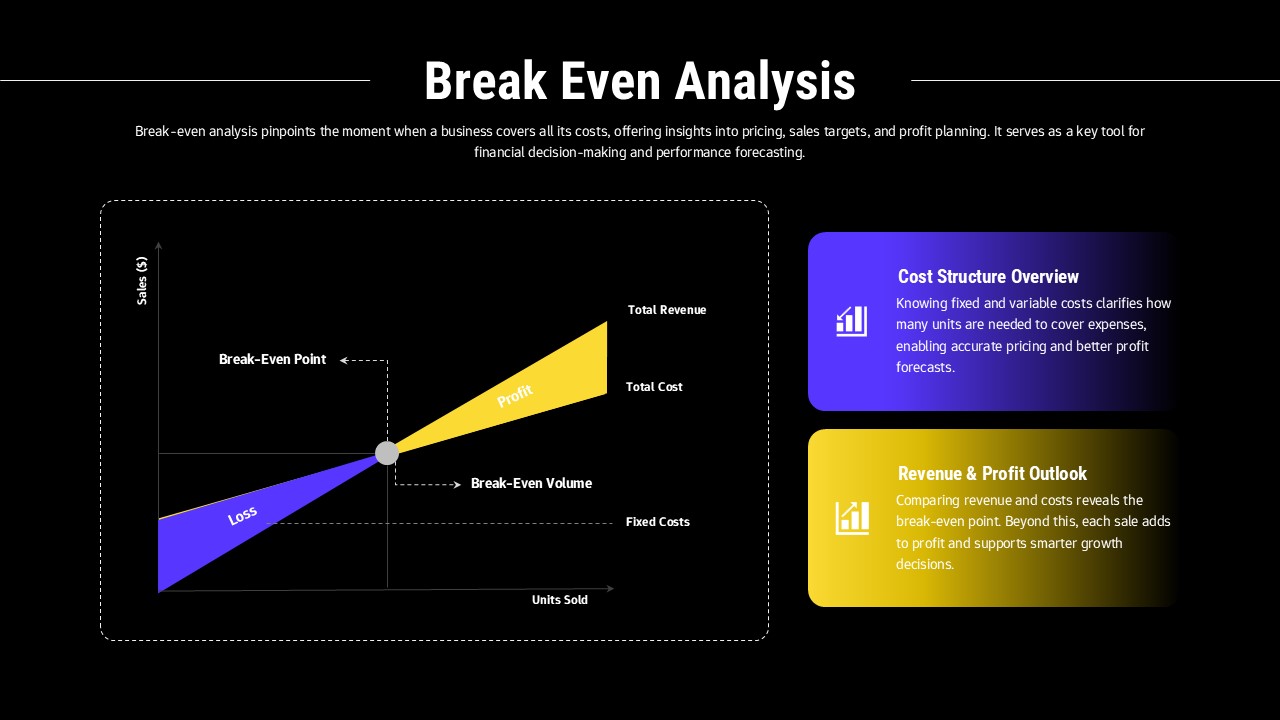 Break Even Analysis

Break-even analysis pinpoints the moment when a business covers all its costs, offering insights into pricing, sales targets, and profit planning. It serves as a key tool for financial decision-making and performance forecasting.

Sales ($)

Total Revenue

Break-Even Point

Profit

Total Cost

Break-Even Volume

Loss

Fixed Costs

Units Sold

Cost Structure Overview

Knowing fixed and variable costs clarifies how many units are needed to cover expenses, enabling accurate pricing and better profit forecasts.

Revenue & Profit Outlook

Comparing revenue and costs reveals the break-even point. Beyond this, each sale adds to profit and supports smarter growth decisions.